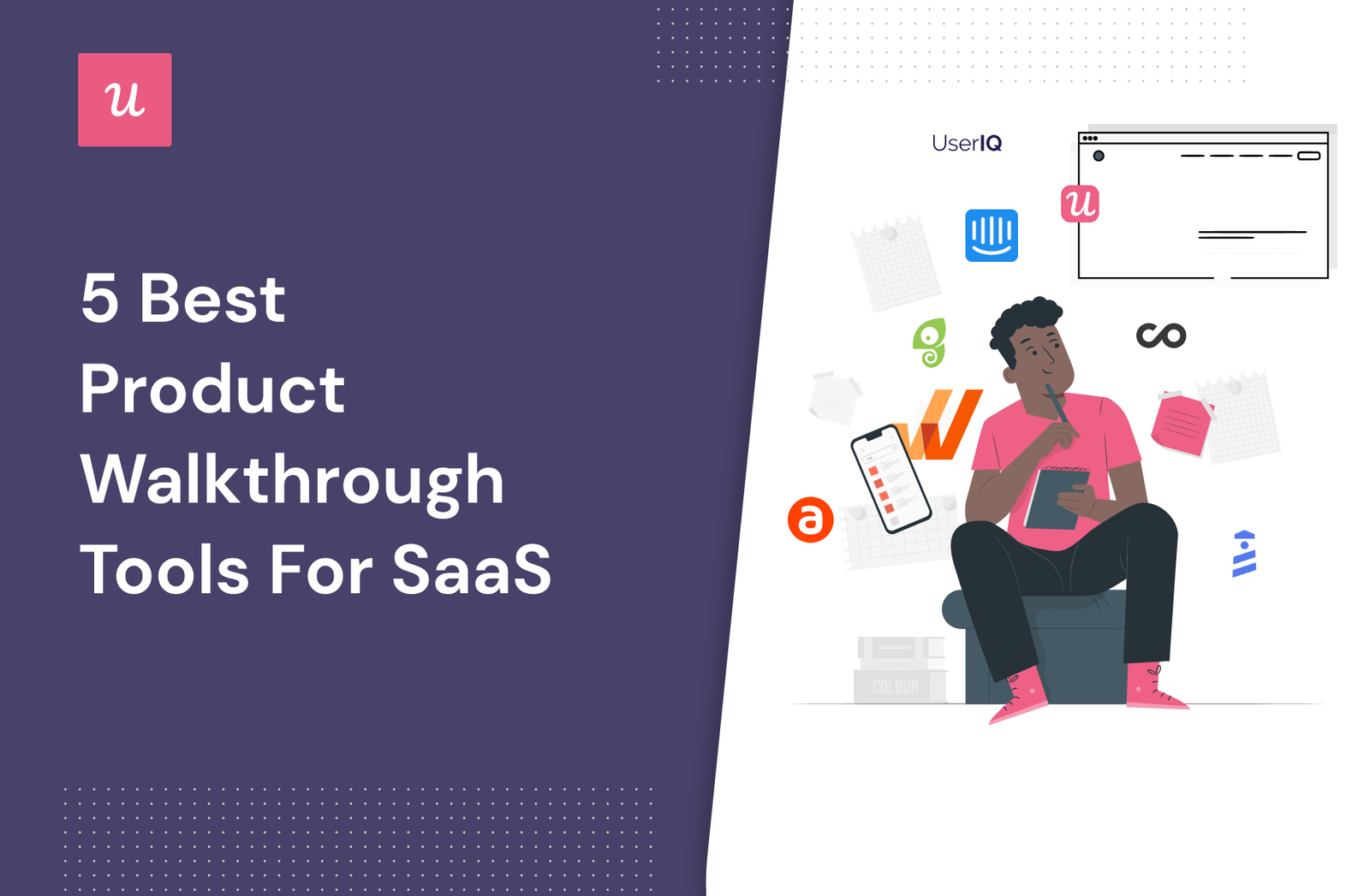 u

5 Best Product Walkthrough Tools For SaaS

UserIQ

u

COLOUR